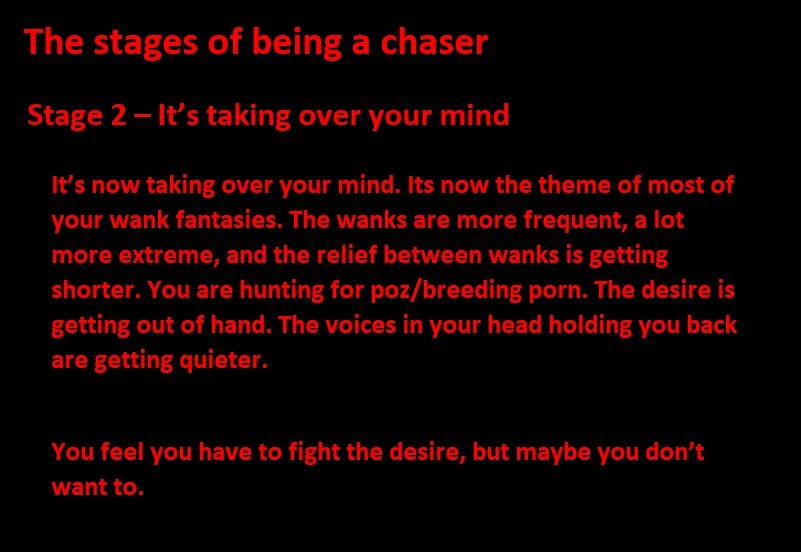 The stages of being a chaser

Stage 2 – It's taking over your mind

It's now taking over your mind. Its now the theme of most of your wank fantasies. The wanks are more frequent, a lot more extreme, and the relief between wanks is getting shorter. You are hunting for poz/breeding porn. The desire is getting out of hand. The voices in your head holding you back are getting quieter.

You feel you have to fight the desire, but maybe you don't want to.